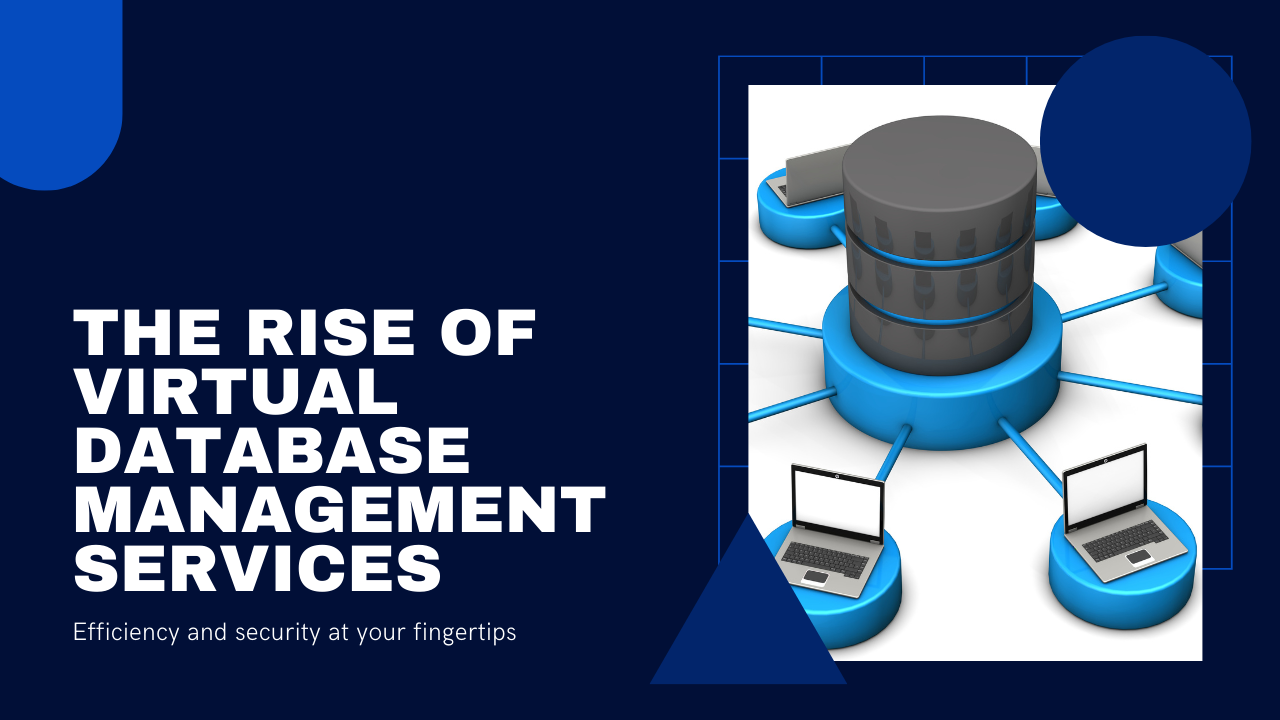 THE RISE OF VIRTUAL DATABASE MANAGEMENT SERVICES

Efficiency and security at your fingertips